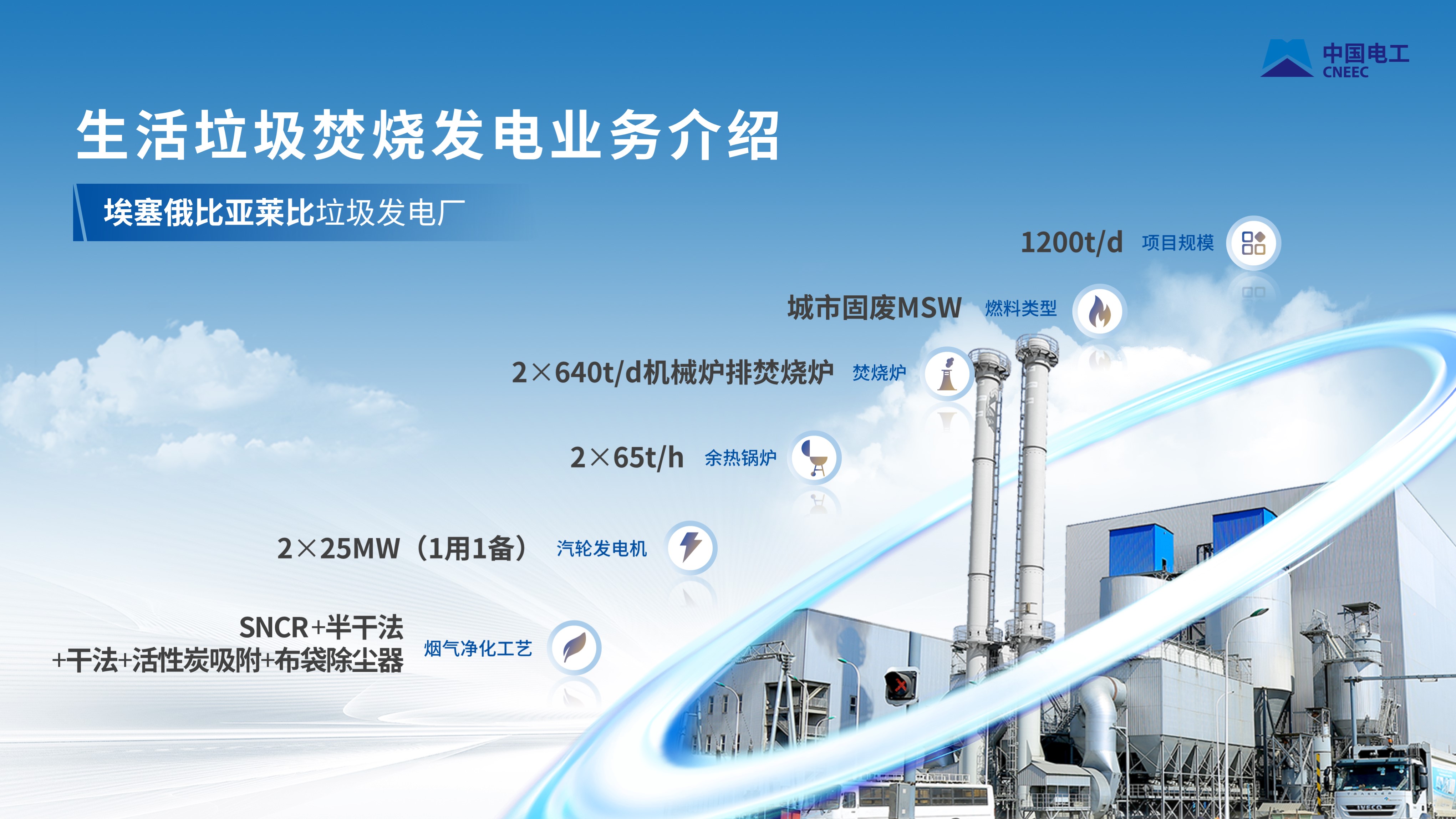 中国电工
CNEEC

生活垃圾焚烧发电业务介绍

埃塞俄比亚莱比垃圾发电厂

1200t/d 项目规模

城市固废MSW 燃料类型

2×640t/d机械炉排焚烧炉 焚烧炉

2×65t/h 余热锅炉

2×25MW（1用1备） 汽轮发电机

SNCR+半干法
+干法+活性炭吸附+布袋除尘器 烟气净化工艺

IVECO